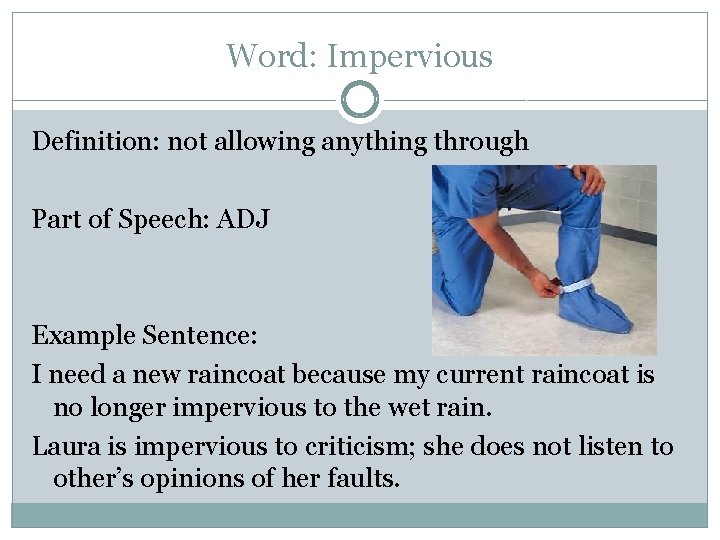 Word: Impervious

Definition: not allowing anything through

Part of Speech: ADJ

Example Sentence:

I need a new raincoat because my current raincoat is no longer impervious to the wet rain.

Laura is impervious to criticism; she does not listen to other's opinions of her faults.